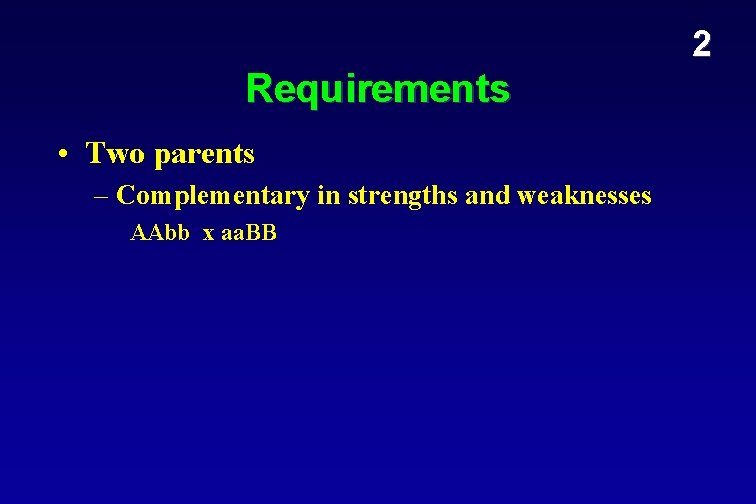 2

Requirements

• Two parents

– Complementary in strengths and weaknesses

AAbb x aaBB